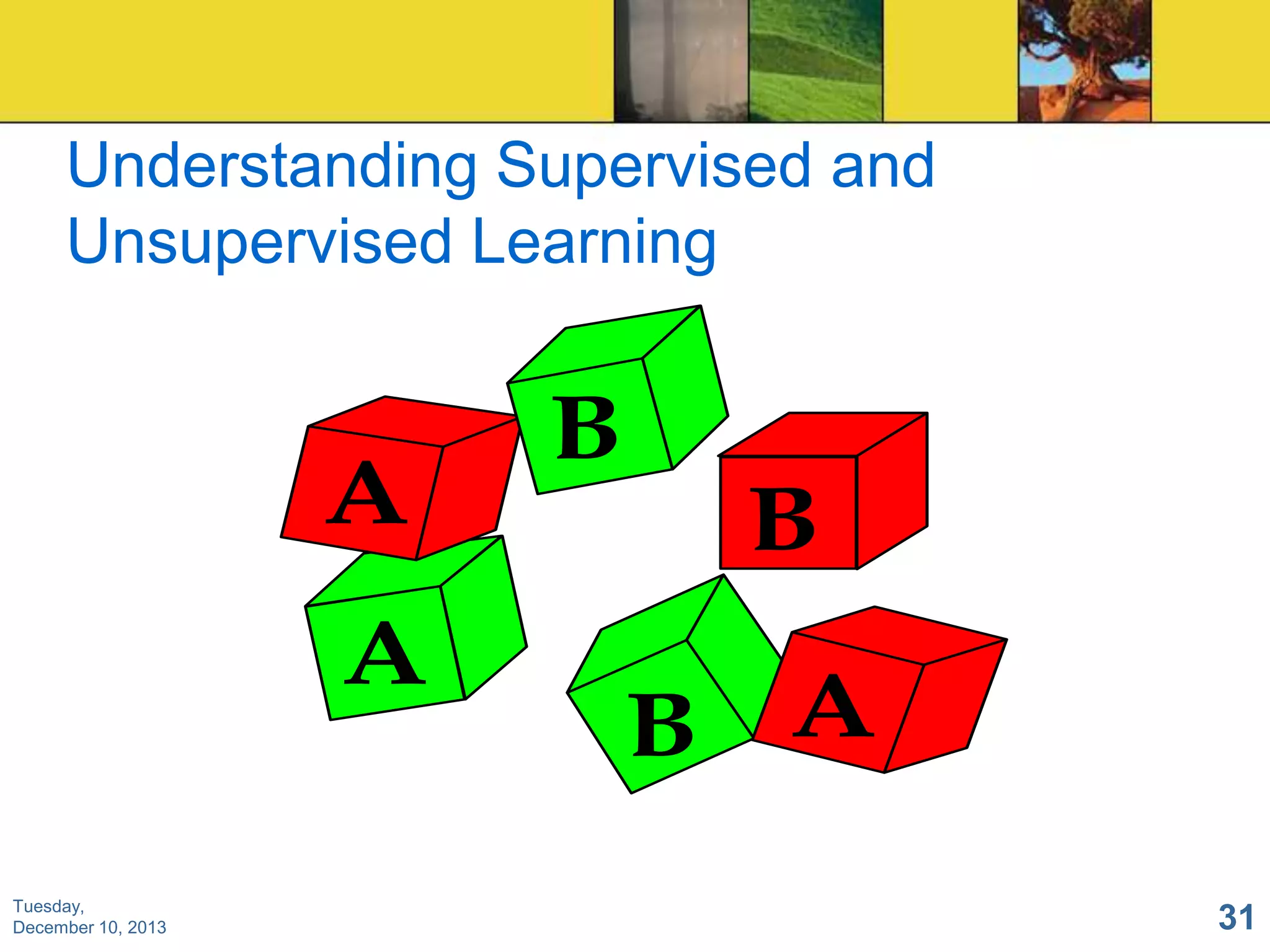 Understanding Supervised and Unsupervised Learning

B

A

B

A

B

A

Tuesday,
December 10, 2013

31